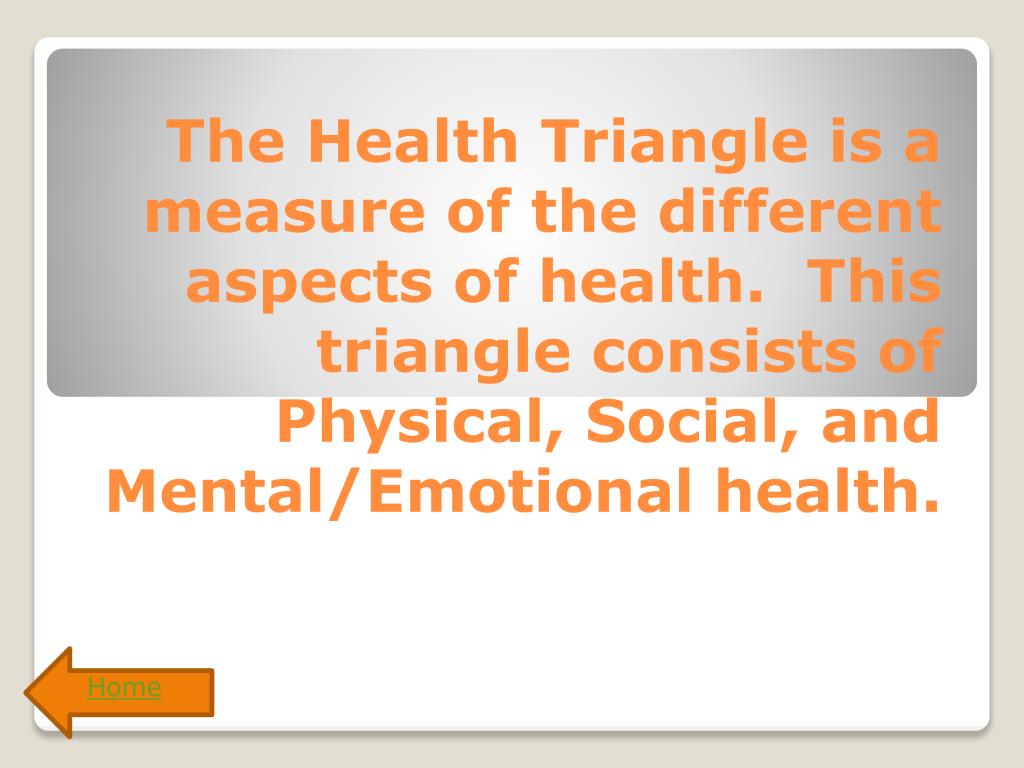 The Health Triangle is a measure of the different aspects of health.  This triangle consists of Physical, Social, and Mental/Emotional health.

Home